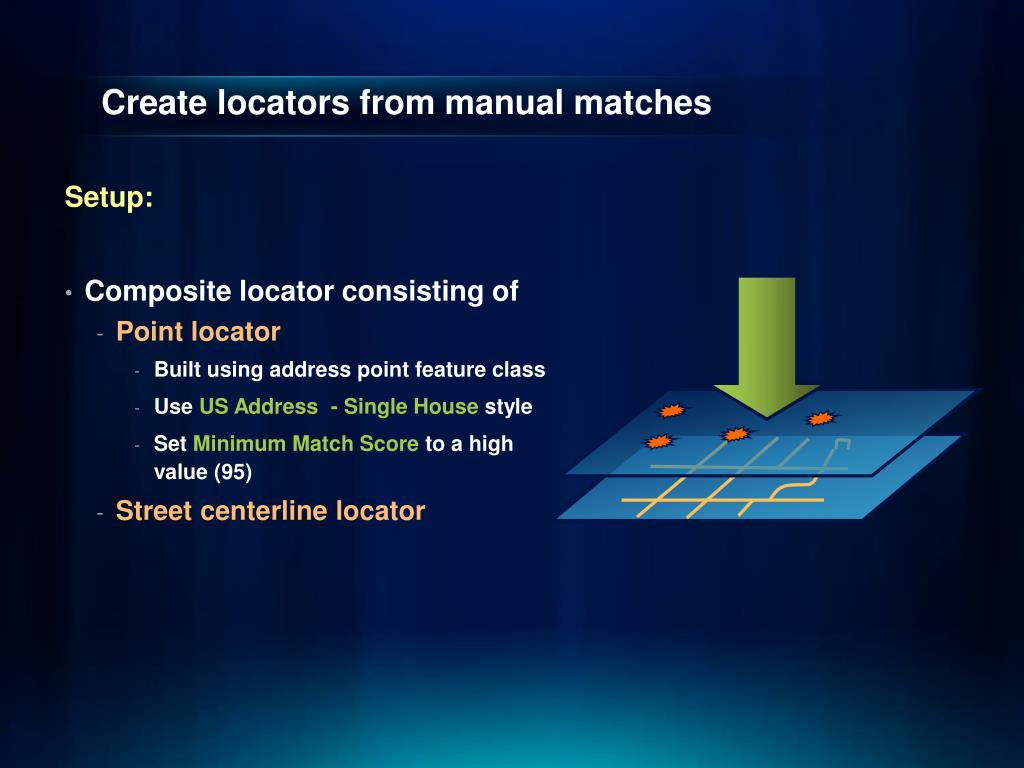 Create locators from manual matches

Setup:

• Composite locator consisting of
- Point locator
- Built using address point feature class
- Use US Address - Single House style
- Set Minimum Match Score to a high value (95)
- Street centerline locator